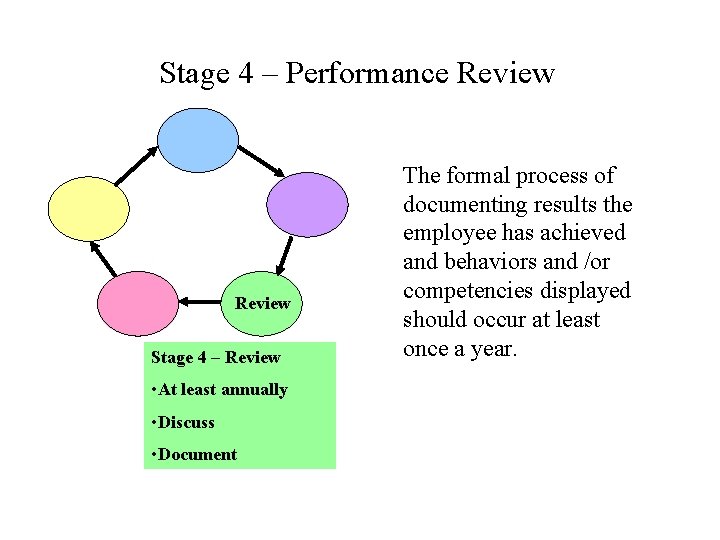 Stage 4 – Performance Review

Review

Stage 4 – Review

•At least annually

•Discuss

•Document

The formal process of documenting results the employee has achieved and behaviors and /or competencies displayed should occur at least once a year.